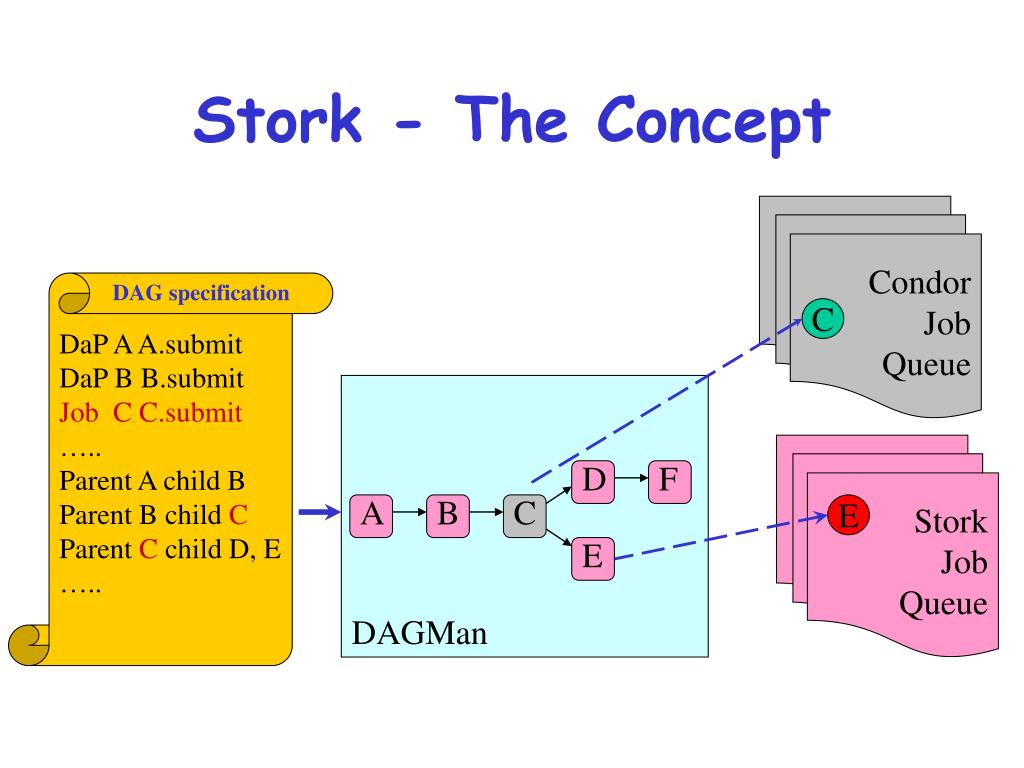 Stork - The Concept

DAG specification

DaP A A.submit
DaP B B.submit
Job C C.submit
…..
Parent A child B
Parent B child C
Parent C child D, E
…..

A B C D F E

DAGMan

C Condor Job Queue

E Stork Job Queue